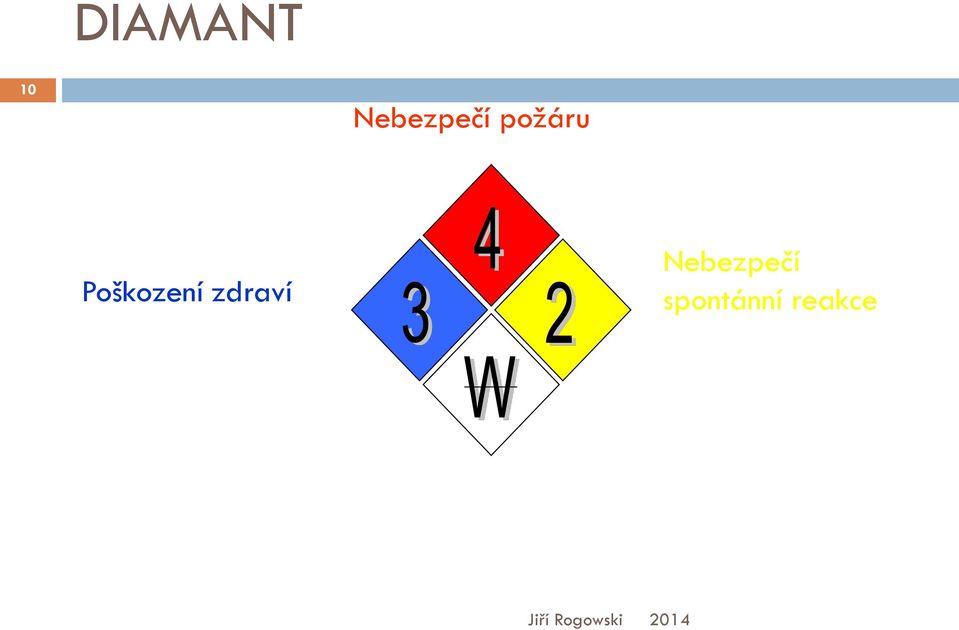 DIAMANT

10

Nebezpečí požáru

Poškození zdraví

4

3

2

W

Nebezpečí spontánní reakce

Jiří Rogowski 2014